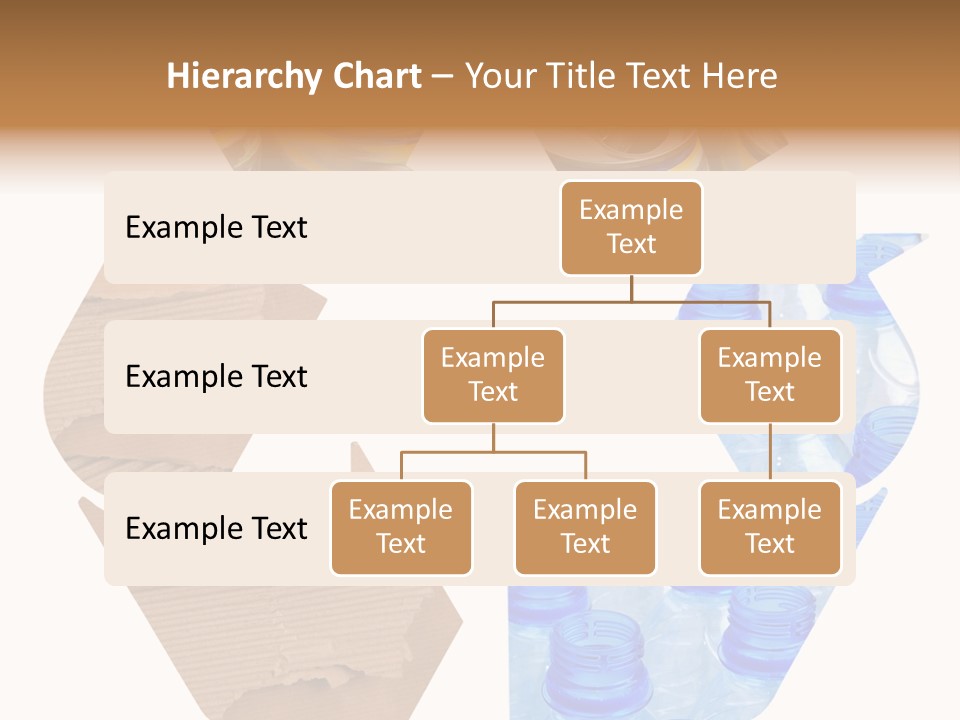 Hierarchy Chart – Your Title Text Here

Example Text

Example Text

Example Text

Example Text

Example Text

Example Text

Example Text

Example Text

Example Text